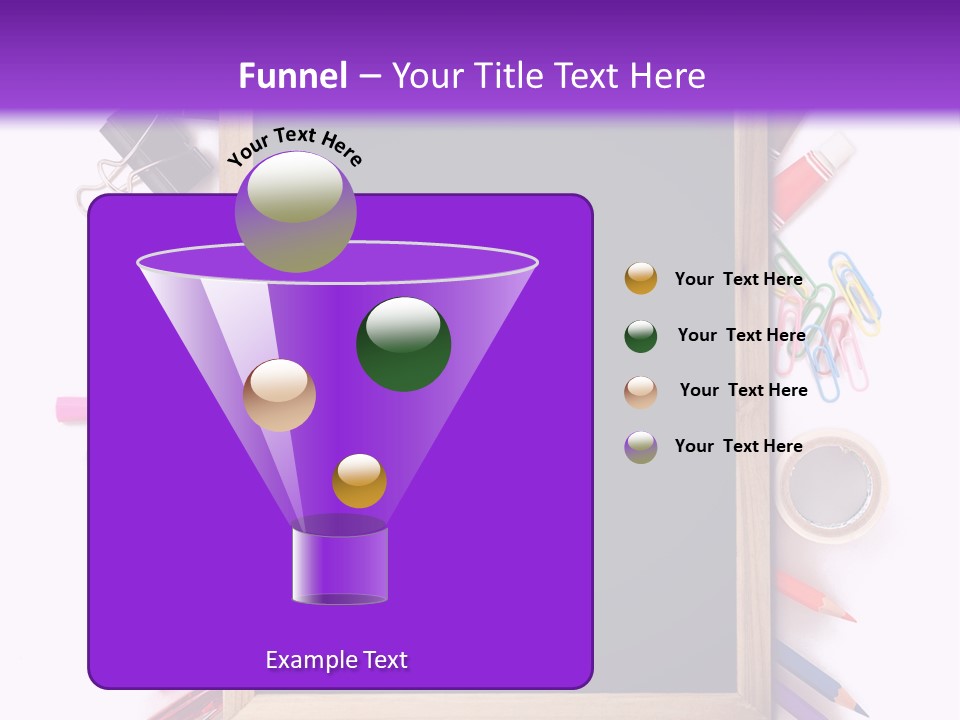 Funnel – Your Title Text Here

Your Text Here

Your Text Here

Your Text Here

Your Text Here

Your Text Here

Example Text